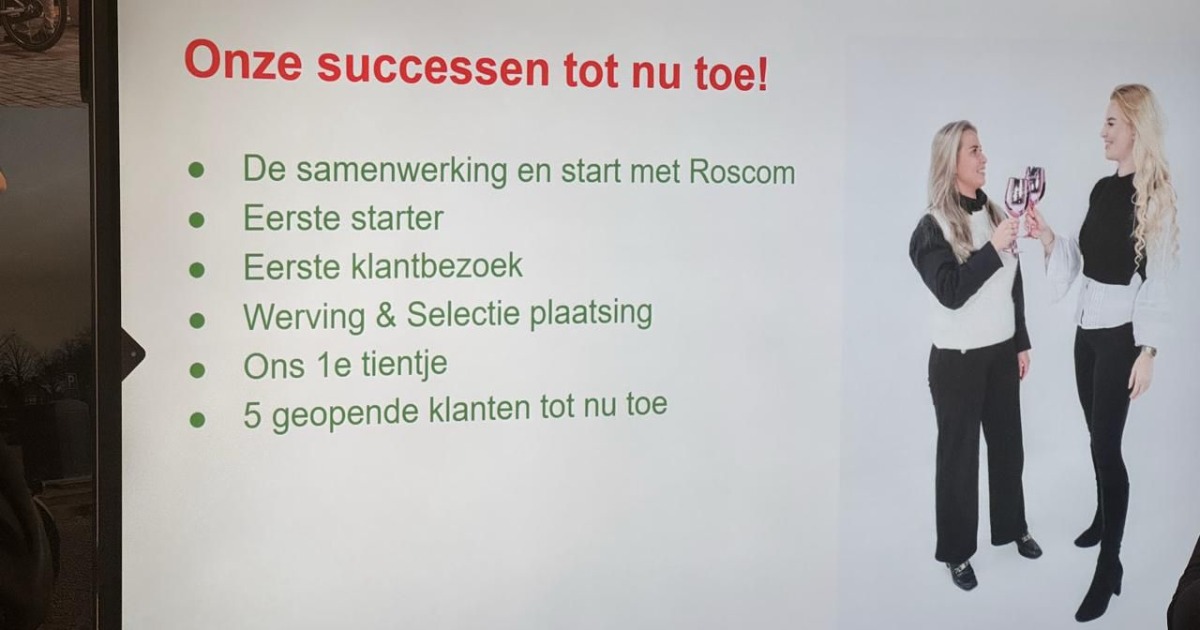 Onze successen tot nu toe!

- De samenwerking en start met Roscom
- Eerste starter
- Eerste klantbezoek
- Werving & Selectie plaatsing
- Ons 1e tientje
- 5 geopende klanten tot nu toe